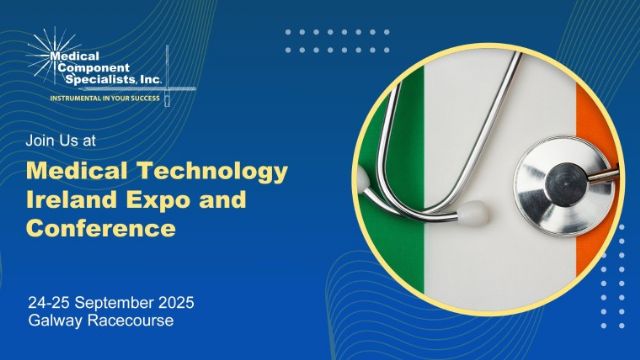 Medical Component Specialists, Inc.
INSTRUMENTAL IN YOUR SUCCESS

Join Us at

Medical Technology Ireland Expo and Conference

24-25 September 2025
Galway Racecourse